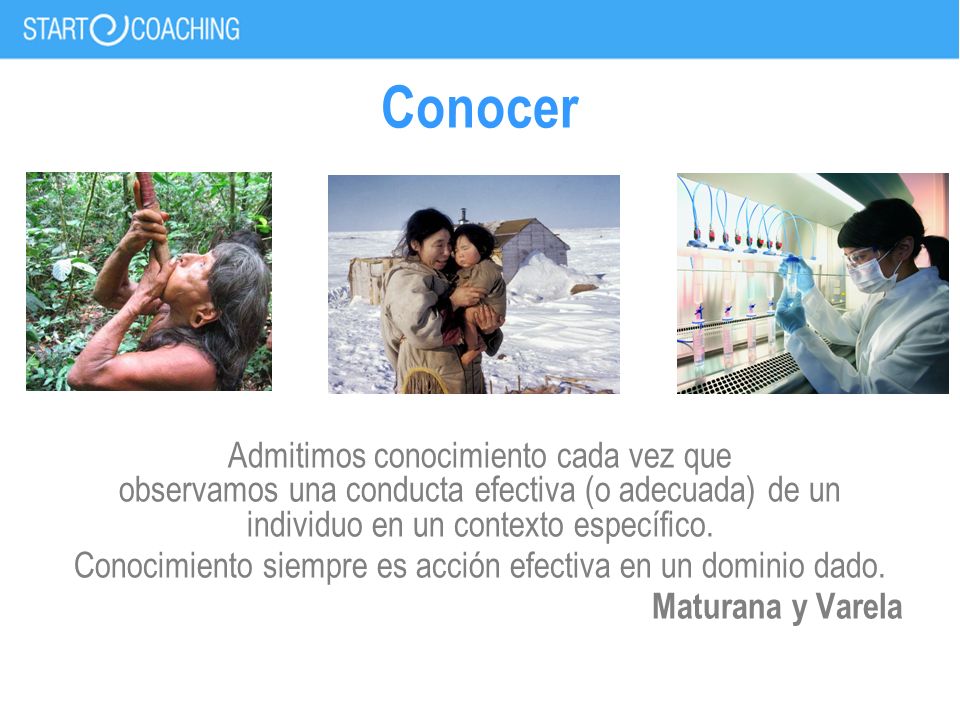 START COACHING

Conocer

Admitimos conocimiento cada vez que observamos una conducta efectiva (o adecuada) de un individuo en un contexto específico.

Conocimiento siempre es acción efectiva en un dominio dado.

Maturana y Varela